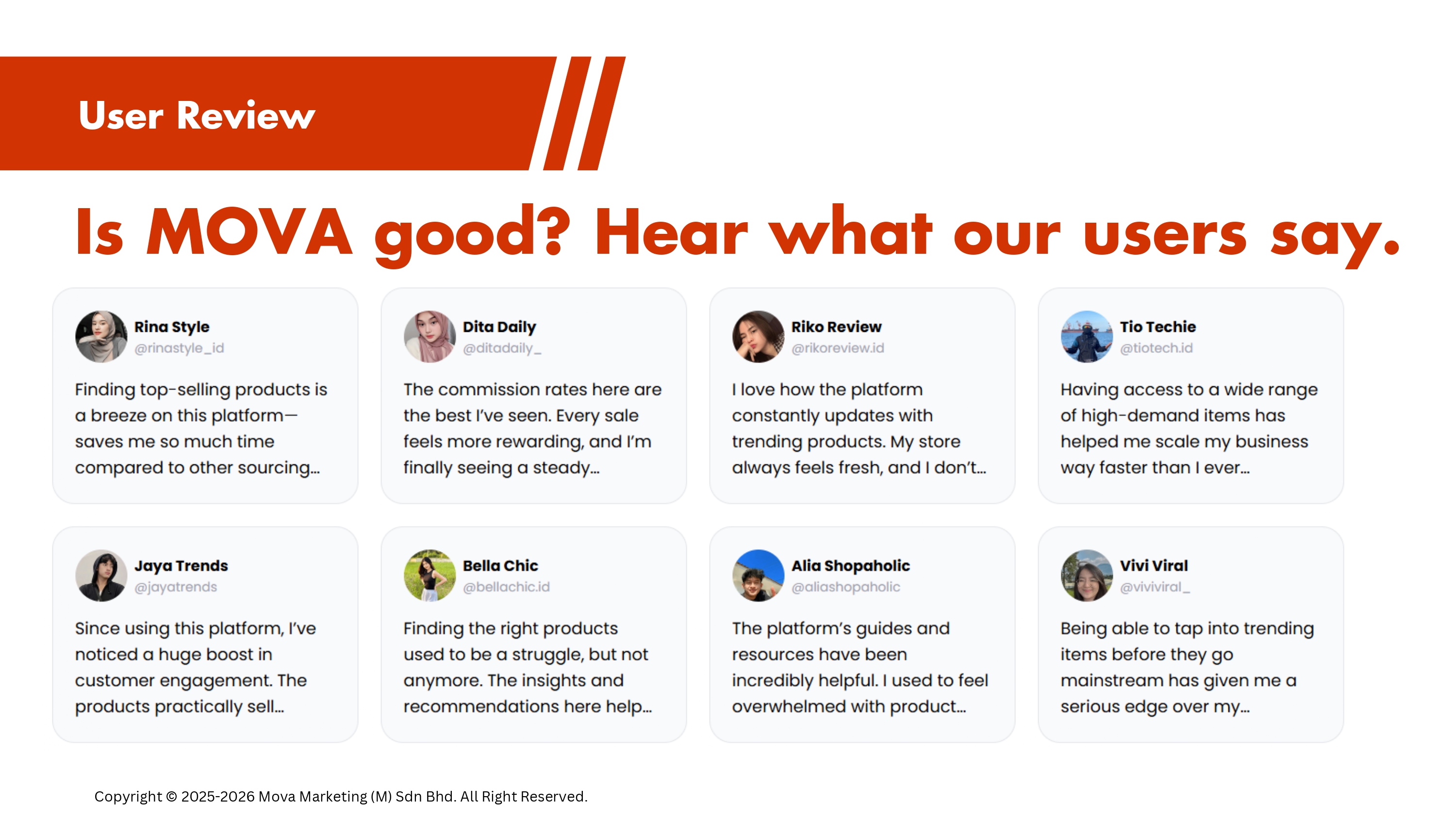 User Review

Is MOVA good? Hear what our users say.

Rina Style
@rinastyle_id

Finding top-selling products is a breeze on this platform—saves me so much time compared to other sourcing...

Dita Daily
@ditadaily_

The commission rates here are the best I've seen. Every sale feels more rewarding, and I'm finally seeing a steady...

Riko Review
@rikoreview.id

I love how the platform constantly updates with trending products. My store always feels fresh, and I don't...

Tio Techie
@tiotech.id

Having access to a wide range of high-demand items has helped me scale my business way faster than I ever...

Jaya Trends
@jayatrends

Since using this platform, I've noticed a huge boost in customer engagement. The products practically sell...

Bella Chic
@bellachic.id

Finding the right products used to be a struggle, but not anymore. The insights and recommendations here help...

Alia Shopaholic
@aliashopaholic

The platform's guides and resources have been incredibly helpful. I used to feel overwhelmed with product...

Vivi Viral
@viviviral_

Being able to tap into trending items before they go mainstream has given me a serious edge over my...

Copyright © 2025-2026 Mova Marketing (M) Sdn Bhd. All Right Reserved.